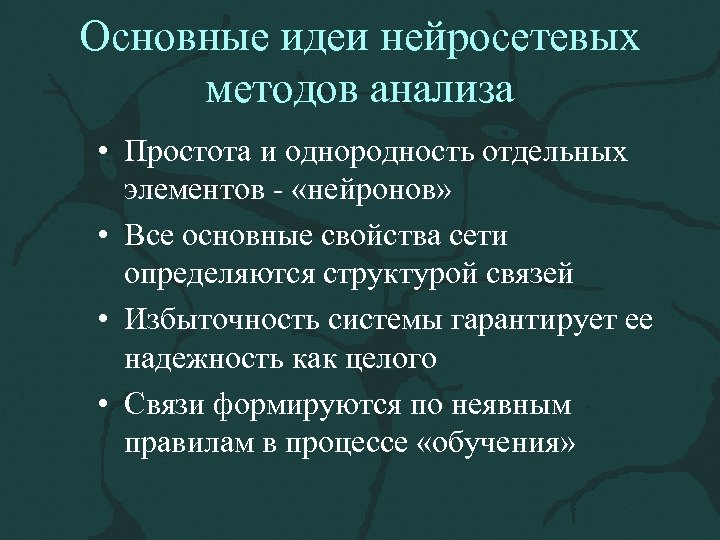 Основные идеи нейросетевых методов анализа

• Простота и однородность отдельных элементов - «нейронов»
• Все основные свойства сети определяются структурой связей
• Избыточность системы гарантирует ее надежность как целого
• Связи формируются по неявным правилам в процессе «обучения»